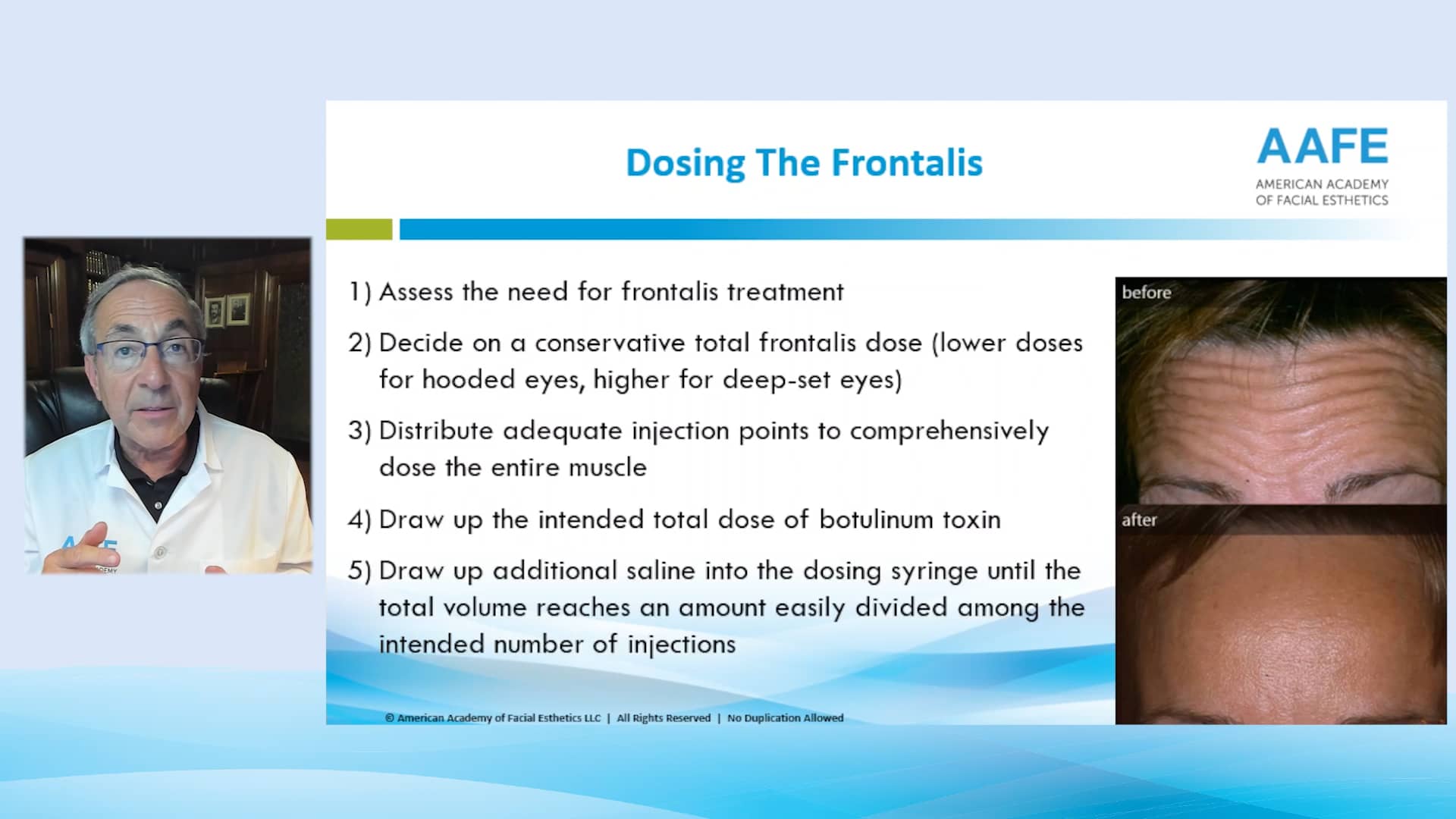 Dosing The Frontalis

AAFE
AMERICAN ACADEMY OF FACIAL ESTHETICS

1) Assess the need for frontalis treatment

2) Decide on a conservative total frontalis dose (lower doses for hooded eyes, higher for deep-set eyes)

3) Distribute adequate injection points to comprehensively dose the entire muscle

4) Draw up the intended total dose of botulinum toxin

5) Draw up additional saline into the dosing syringe until the total volume reaches an amount easily divided among the intended number of injections

before

after

© American Academy of Facial Esthetics LLC | All Rights Reserved | No Duplication Allowed